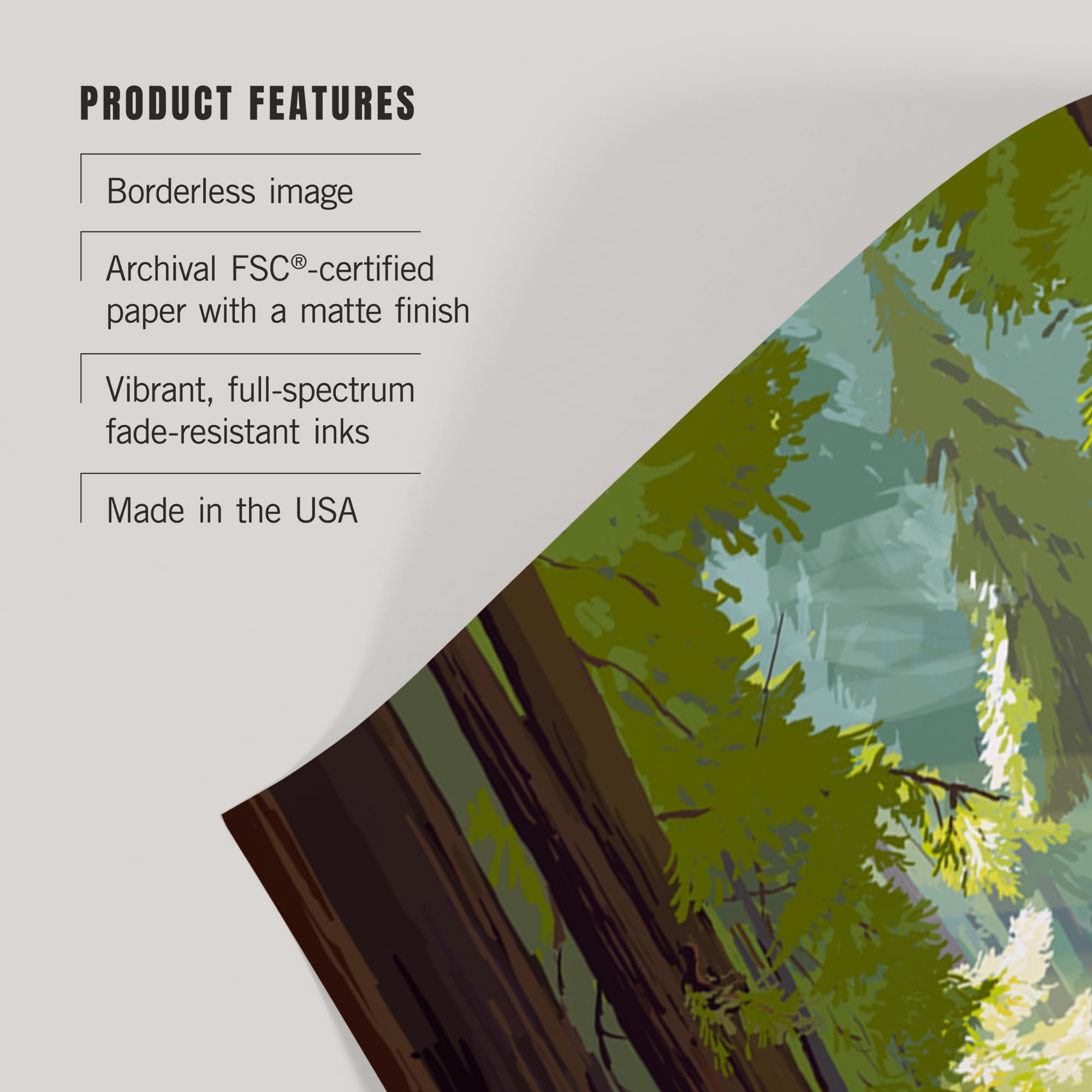 PRODUCT FEATURES

Borderless image

Archival FSC®-certified paper with a matte finish

Vibrant, full-spectrum fade-resistant inks

Made in the USA